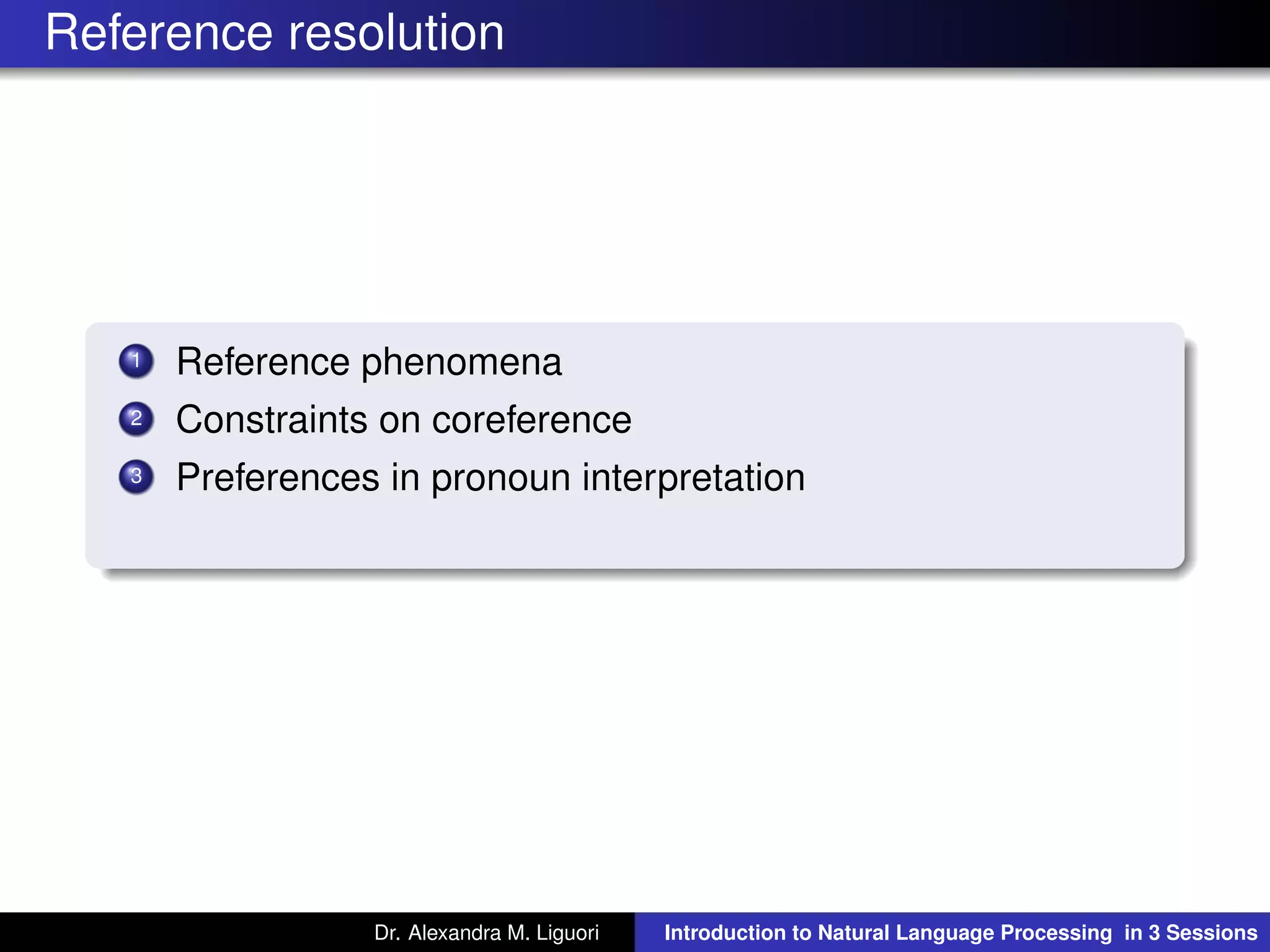 Reference resolution

1 Reference phenomena
2 Constraints on coreference
3 Preferences in pronoun interpretation

Dr. Alexandra M. Liguori
Introduction to Natural Language Processing in 3 Sessions